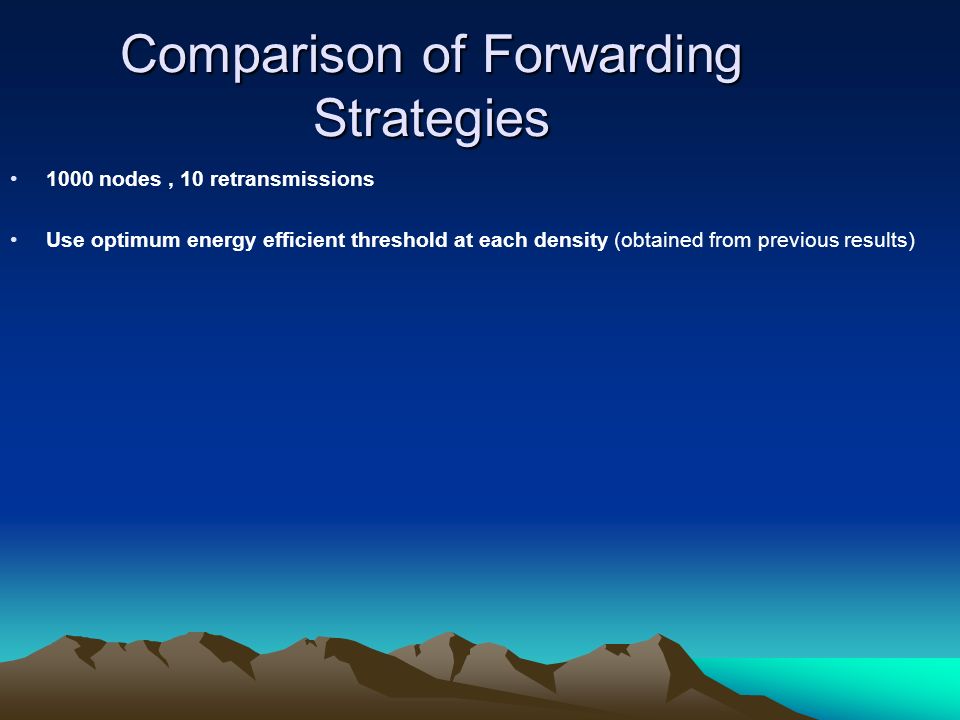 Comparison of Forwarding Strategies

• 1000 nodes , 10 retransmissions

• Use optimum energy efficient threshold at each density (obtained from previous results)